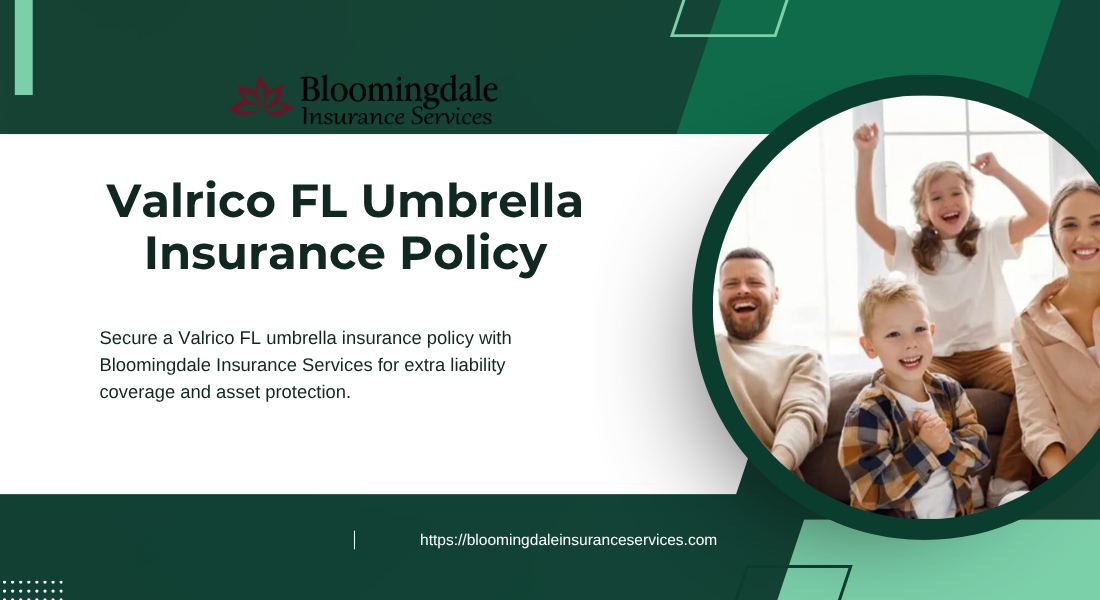 Bloomingdale
Insurance Services

Valrico FL Umbrella Insurance Policy

Secure a Valrico FL umbrella insurance policy with Bloomingdale Insurance Services for extra liability coverage and asset protection.

https://bloomingdaleinsuranceservices.com